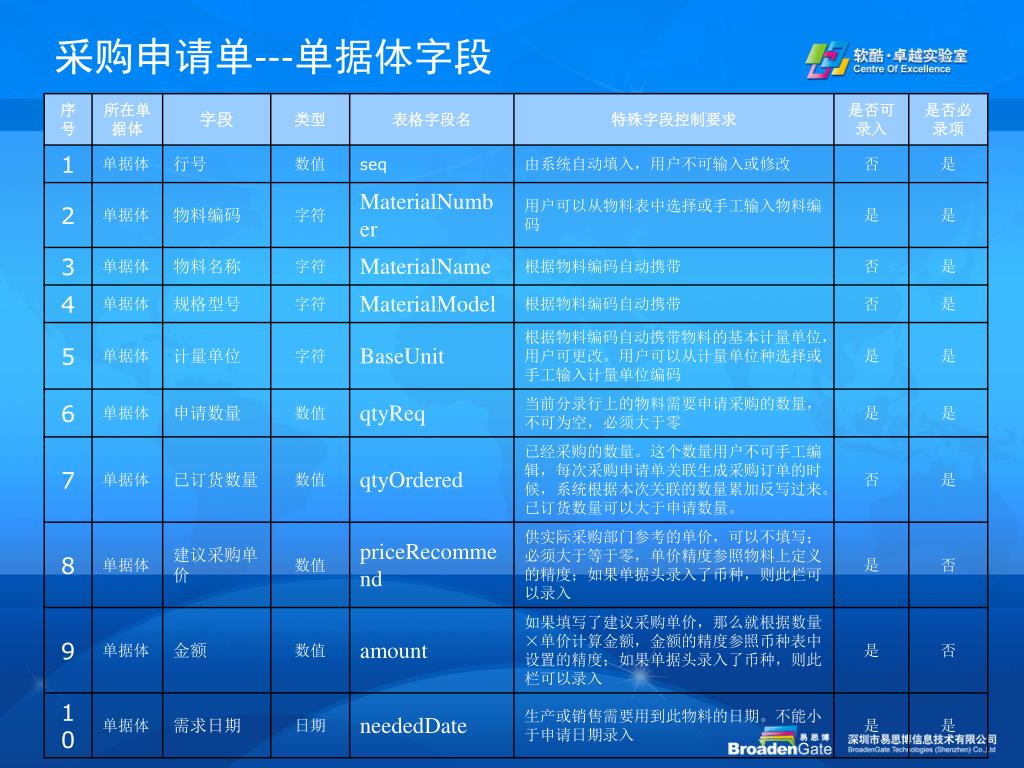 采购申请单---单据体字段

软酷·卓越实验室
Centre Of Excellence

| 序号 | 所在单据体 | 字段 | 类型 | 表格字段名 | 特殊字段控制要求 | 是否可录入 | 是否必录项 |
|---|---|---|---|---|---|---|---|
| 1 | 单据体 | 行号 | 数值 | seq | 由系统自动填入，用户不可输入或修改 | 否 | 是 |
| 2 | 单据体 | 物料编码 | 字符 | MaterialNumber | 用户可以从物料表中选择或手工输入物料编码 | 是 | 是 |
| 3 | 单据体 | 物料名称 | 字符 | MaterialName | 根据物料编码自动携带 | 否 | 是 |
| 4 | 单据体 | 规格型号 | 字符 | MaterialModel | 根据物料编码自动携带 | 否 | 是 |
| 5 | 单据体 | 计量单位 | 字符 | BaseUnit | 根据物料编码自动携带物料的基本计量单位，用户可更改。用户可以从计量单位种选择或手工输入计量单位编码 | 是 | 是 |
| 6 | 单据体 | 申请数量 | 数值 | qtyReq | 当前分录行上的物料需要申请采购的数量，不可为空，必须大于零 | 是 | 是 |
| 7 | 单据体 | 已订货数量 | 数值 | qtyOrdered | 已经采购的数量。这个数量用户不可手工编辑，每次采购申请单关联生成采购订单的时候，系统根据本次关联的数量累加反写过来。已订货数量可以大于申请数量。 | 否 | 是 |
| 8 | 单据体 | 建议采购单价 | 数值 | priceRecommend | 供实际采购部门参考的单价，可以不填写；必须大于等于零，单价精度参照物料上定义的精度；如果单据头录入了币种，则此栏可以录入 | 是 | 否 |
| 9 | 单据体 | 金额 | 数值 | amount | 如果填写了建议采购单价，那么就根据数量×单价计算金额，金额的精度参照币种表中设置的精度；如果单据头录入了币种，则此栏可以录入 | 是 | 否 |
| 10 | 单据体 | 需求日期 | 日期 | neededDate | 生产或销售需要用到此物料的日期。不能小于申请日期录入 | 是 | 是 |

易思博
BroadenGate
深圳市易思博信息技术有限公司
BroadenGate Technologies (Shenzhen) Co., Ltd